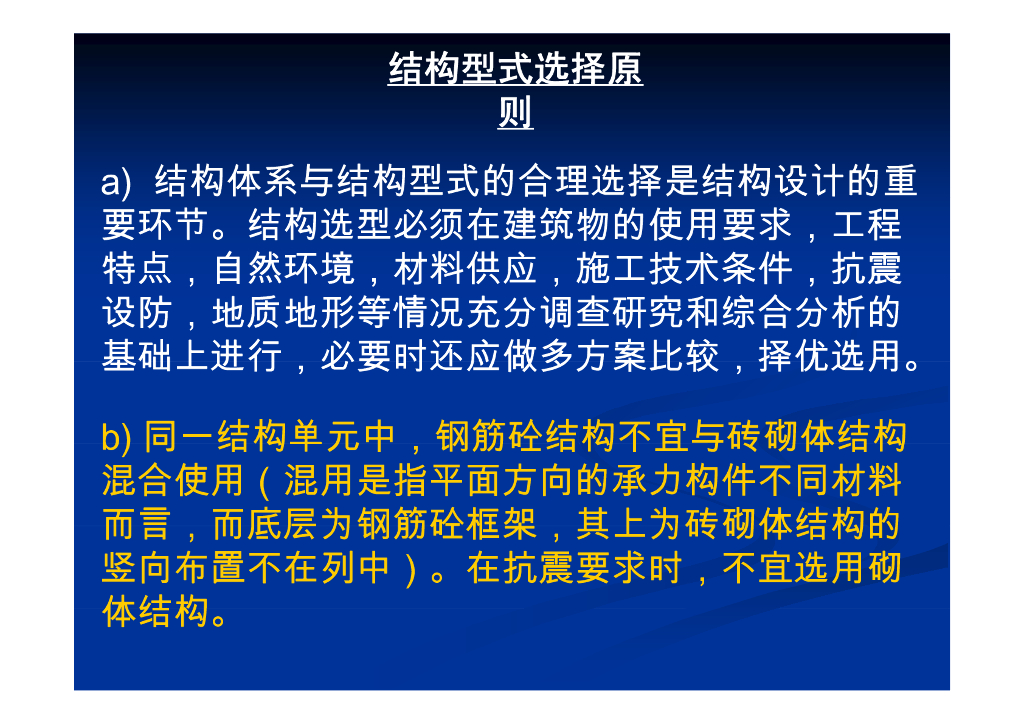 结构型式选择原则

a) 结构体系与结构型式的合理选择是结构设计的重要环节。结构选型必须在建筑物的使用要求，工程特点，自然环境，材料供应，施工技术条件，抗震设防，地质地形等情况充分调查研究和综合分析的基础上进行，必要时还应做多方案比较，择优选用。

b) 同一结构单元中，钢筋砼结构不宜与砖砌体结构混合使用（混用是指平面方向的承力构件不同材料而言，而底层为钢筋砼框架，其上为砖砌体结构的竖向布置不在列中）。在抗震要求时，不宜选用砌体结构。